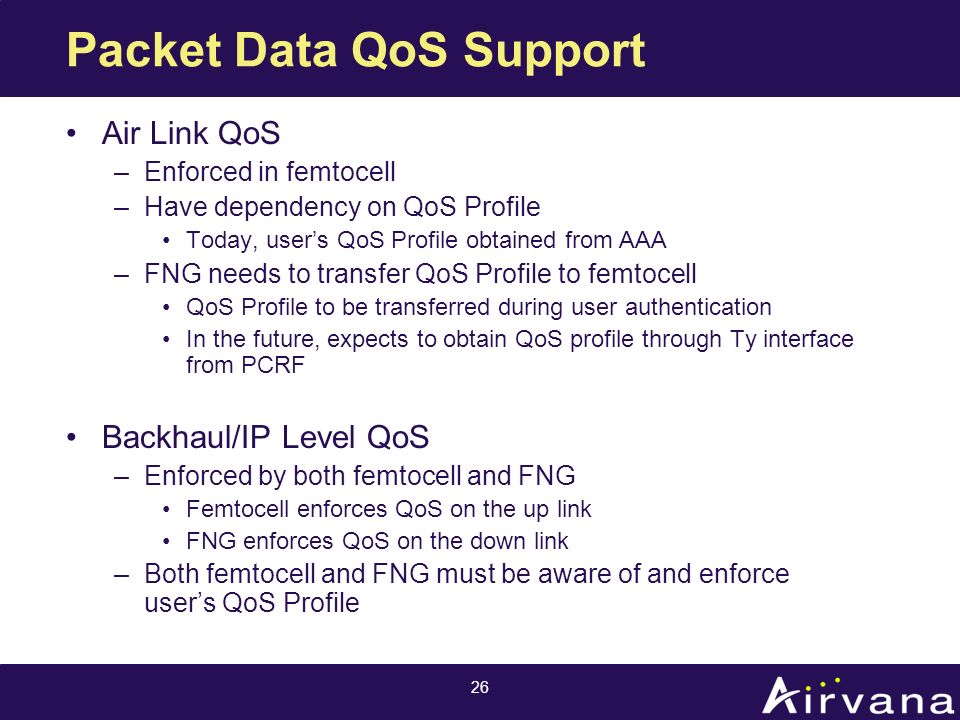 Packet Data QoS Support

• Air Link QoS
– Enforced in femtocell
– Have dependency on QoS Profile
• Today, user's QoS Profile obtained from AAA
– FNG needs to transfer QoS Profile to femtocell
• QoS Profile to be transferred during user authentication
• In the future, expects to obtain QoS profile through Ty interface from PCRF

• Backhaul/IP Level QoS
– Enforced by both femtocell and FNG
• Femtocell enforces QoS on the up link
• FNG enforces QoS on the down link
– Both femtocell and FNG must be aware of and enforce user's QoS Profile

26

Airvana